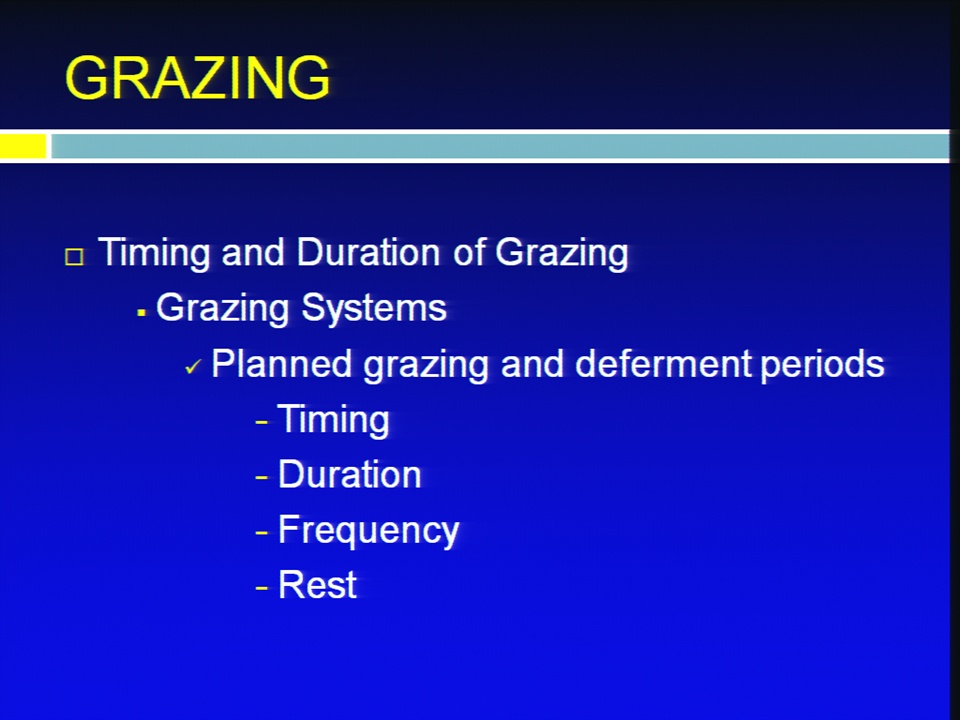 GRAZING

□ Timing and Duration of Grazing
▪ Grazing Systems
✓ Planned grazing and deferment periods
- Timing
- Duration
- Frequency
- Rest